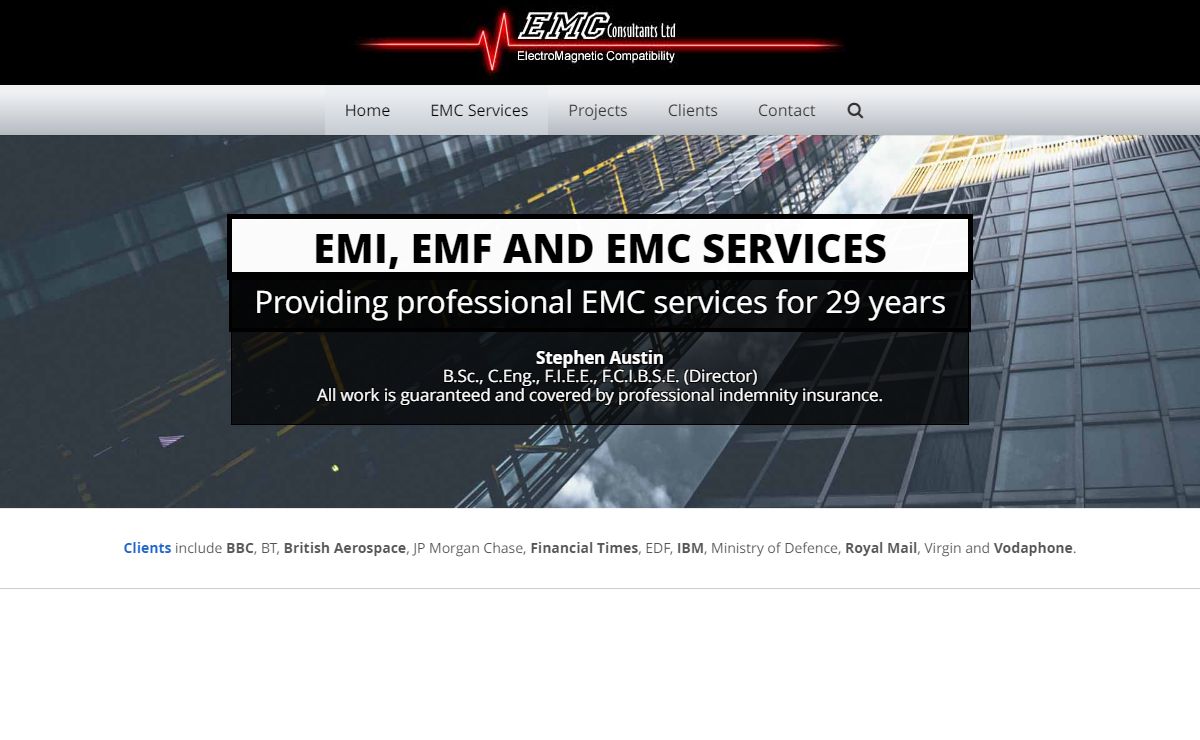 EMC Consultants Ltd
ElectroMagnetic Compatibility

Home EMC Services Projects Clients Contact

EMI, EMF AND EMC SERVICES

Providing professional EMC services for 29 years

Stephen Austin
B.Sc., C.Eng., F.I.E.E., F.C.I.B.S.E. (Director)
All work is guaranteed and covered by professional indemnity insurance.

Clients include BBC, BT, British Aerospace, JP Morgan Chase, Financial Times, EDF, IBM, Ministry of Defence, Royal Mail, Virgin and Vodaphone.